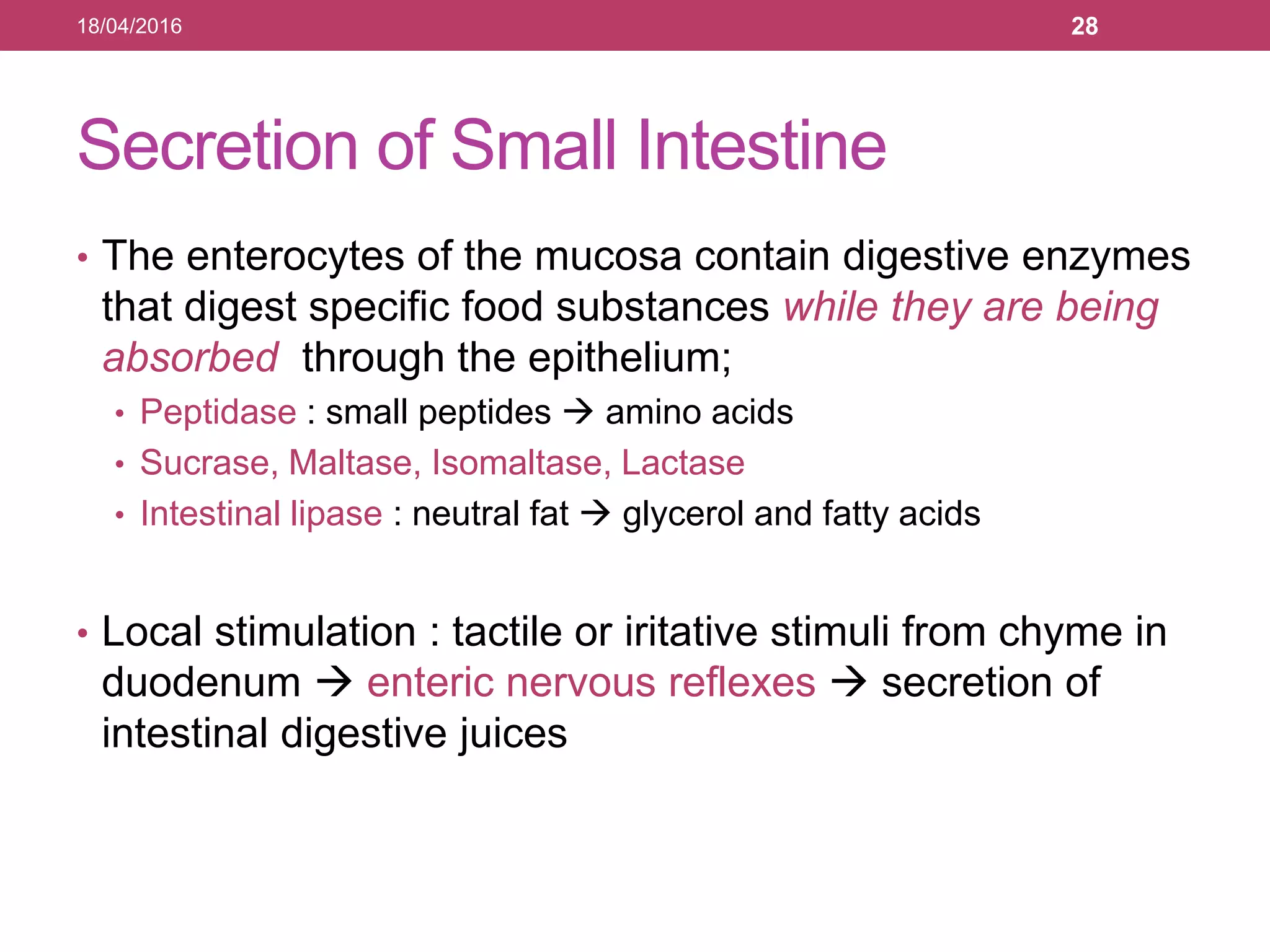 18/04/2016

28

Secretion of Small Intestine

• The enterocytes of the mucosa contain digestive enzymes that digest specific food substances while they are being absorbed through the epithelium;
  • Peptidase : small peptides → amino acids
  • Sucrase, Maltase, Isomaltase, Lactase
  • Intestinal lipase : neutral fat → glycerol and fatty acids

• Local stimulation : tactile or iritative stimuli from chyme in duodenum → enteric nervous reflexes → secretion of intestinal digestive juices